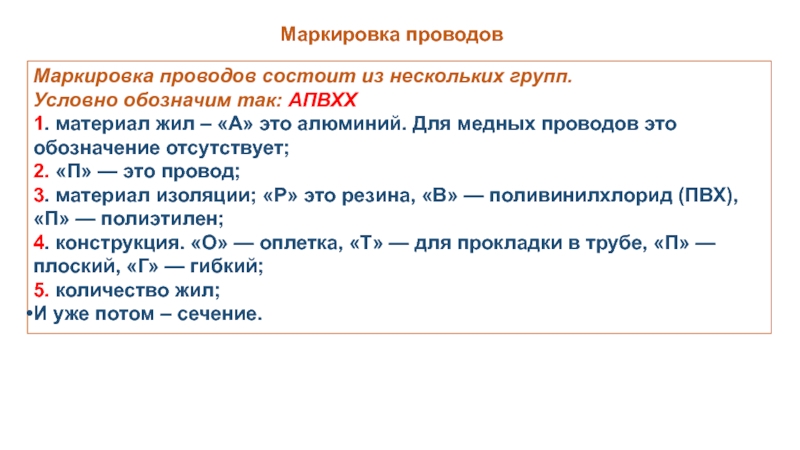 Маркировка проводов

Маркировка проводов состоит из нескольких групп.
Условно обозначим так: АПВХХ
1. материал жил – «А» это алюминий. Для медных проводов это обозначение отсутствует;
2. «П» — это провод;
3. материал изоляции; «Р» это резина, «В» — поливинилхлорид (ПВХ), «П» — полиэтилен;
4. конструкция. «О» — оплетка, «Т» — для прокладки в трубе, «П» — плоский, «Г» — гибкий;
5. количество жил;
•И уже потом – сечение.